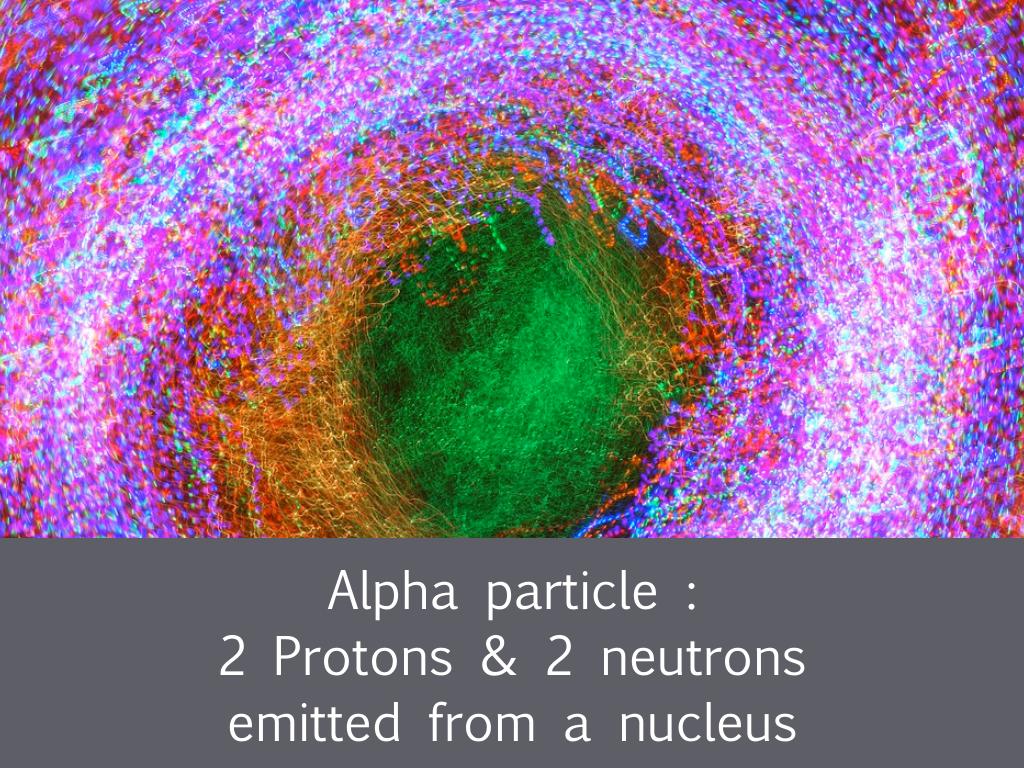 Alpha particle :
2 Protons & 2 neutrons
emitted from a nucleus